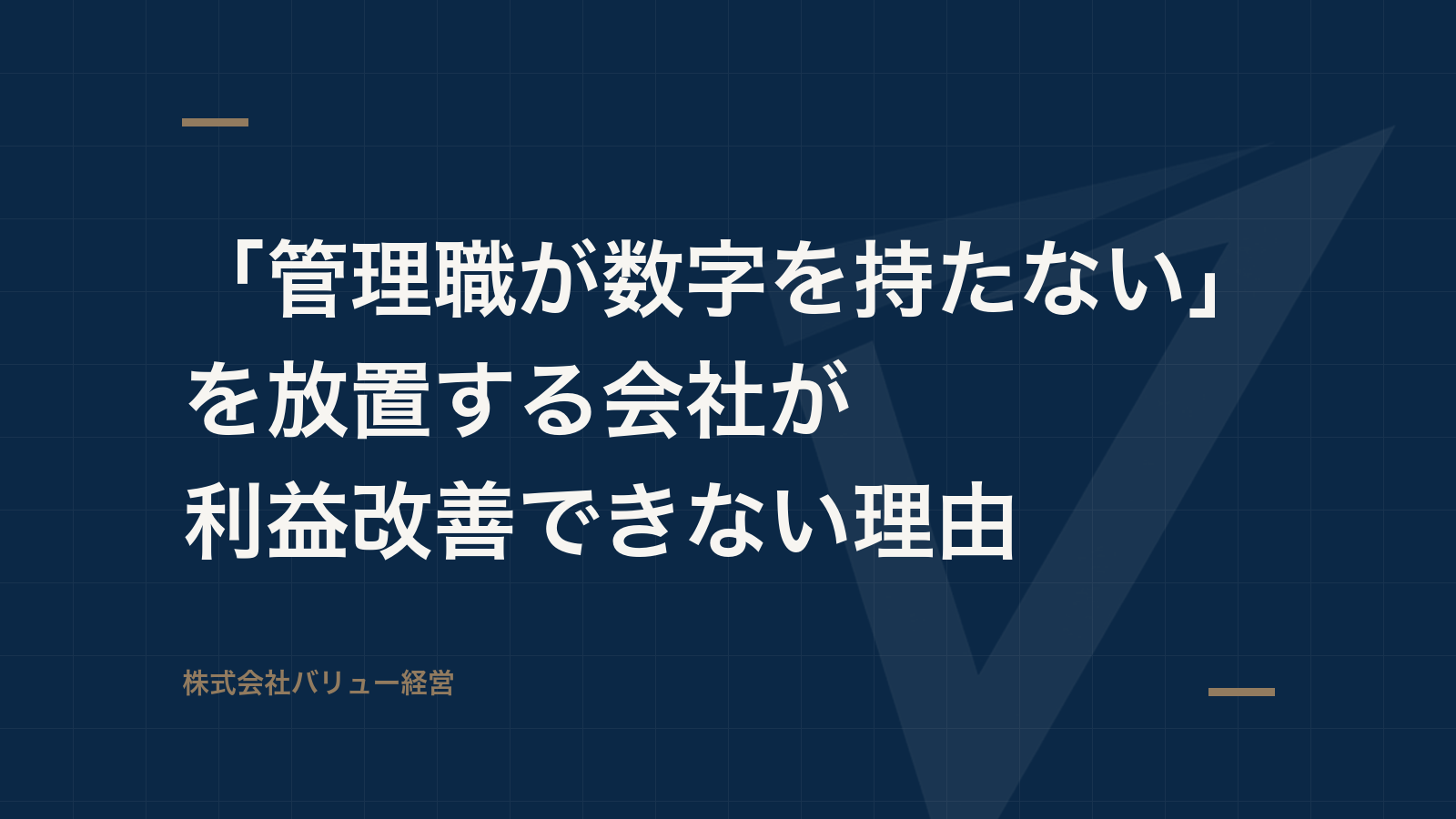 「管理職が数字を持たない」を放置する会社が利益改善できない理由

株式会社バリュー経営